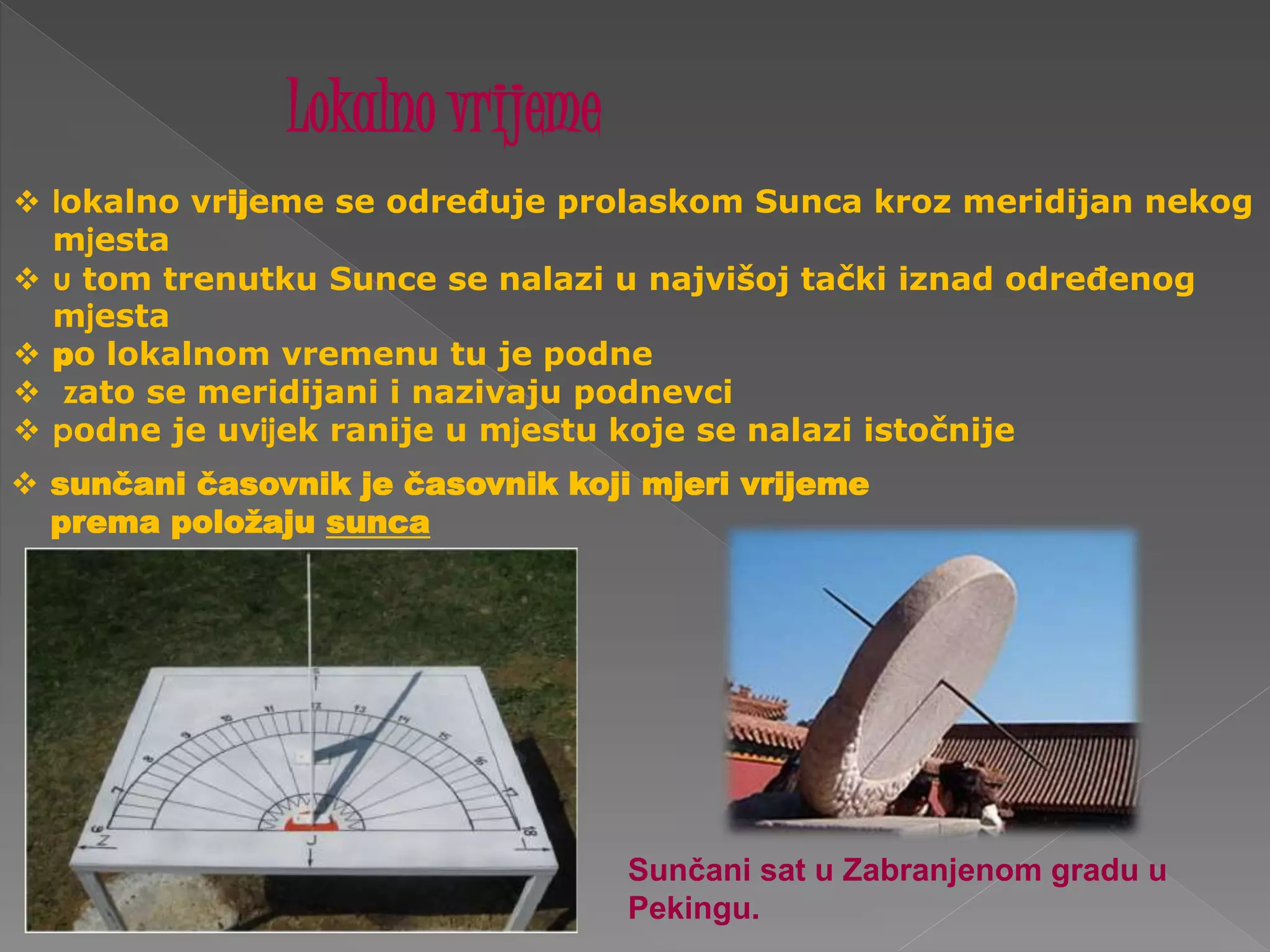 Lokalno vrijeme

❖ lokalno vrijeme se određuje prolaskom Sunca kroz meridijan nekog mjesta
❖ u tom trenutku Sunce se nalazi u najvišoj tački iznad određenog mjesta
❖ po lokalnom vremenu tu je podne
❖ zato se meridijani i nazivaju podnevci
❖ podne je uvijek ranije u mjestu koje se nalazi istočnije

❖ sunčani časovnik je časovnik koji mjeri vrijeme prema položaju sunca

6 7 8 9 10 11 12 13 14 15 16 17 18
Z J I

Sunčani sat u Zabranjenom gradu u Pekingu.